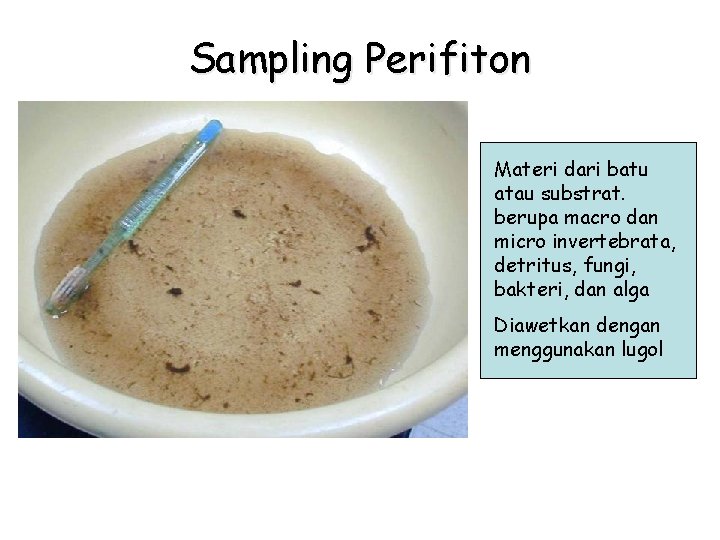 Sampling Perifiton

Materi dari batu atau substrat. berupa macro dan micro invertebrata, detritus, fungi, bakteri, dan alga

Diawetkan dengan menggunakan lugol